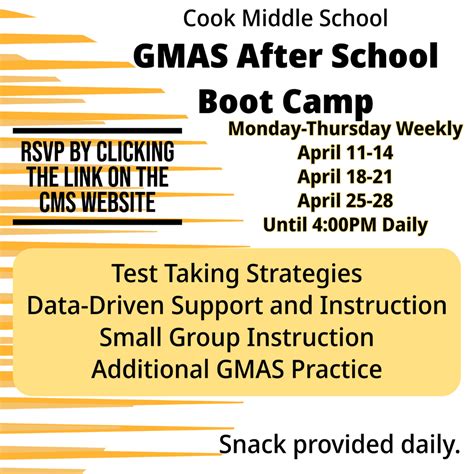 Cook Middle School
GMAS After School Boot Camp

RSVP BY CLICKING THE LINK ON THE CMS WEBSITE

Monday-Thursday Weekly
April 11-14
April 18-21
April 25-28
Until 4:00PM Daily

Test Taking Strategies
Data-Driven Support and Instruction
Small Group Instruction
Additional GMAS Practice

Snack provided daily.